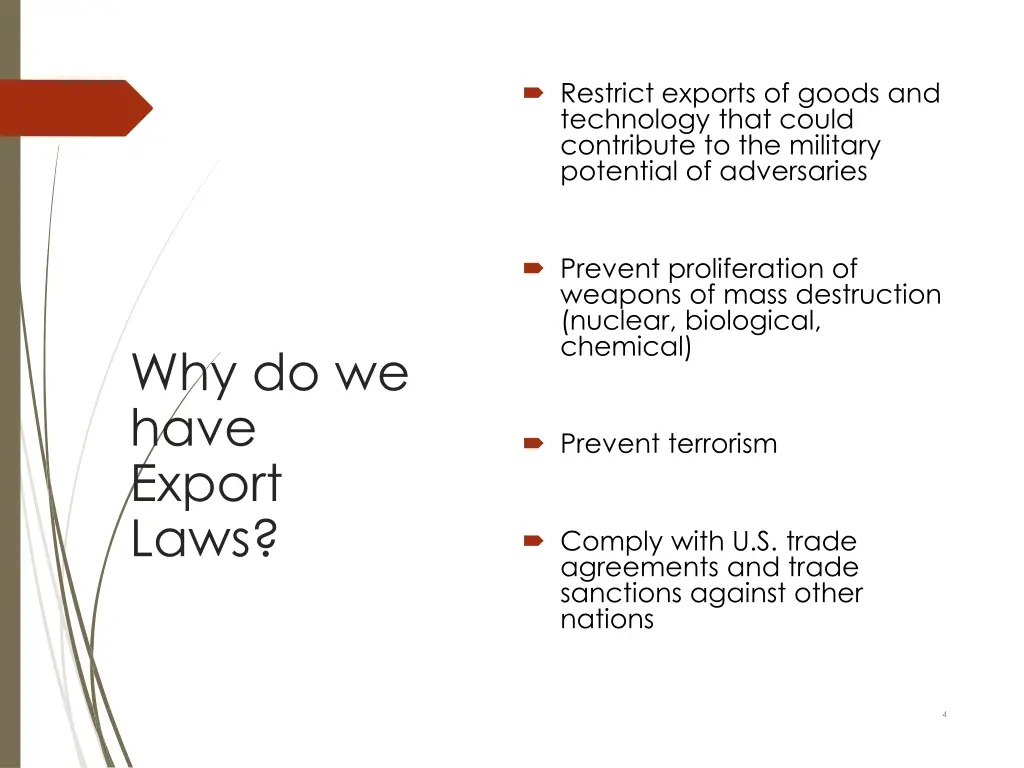 Why do we have Export Laws?

Restrict exports of goods and technology that could contribute to the military potential of adversaries

Prevent proliferation of weapons of mass destruction (nuclear, biological, chemical)

Prevent terrorism

Comply with U.S. trade agreements and trade sanctions against other nations

4